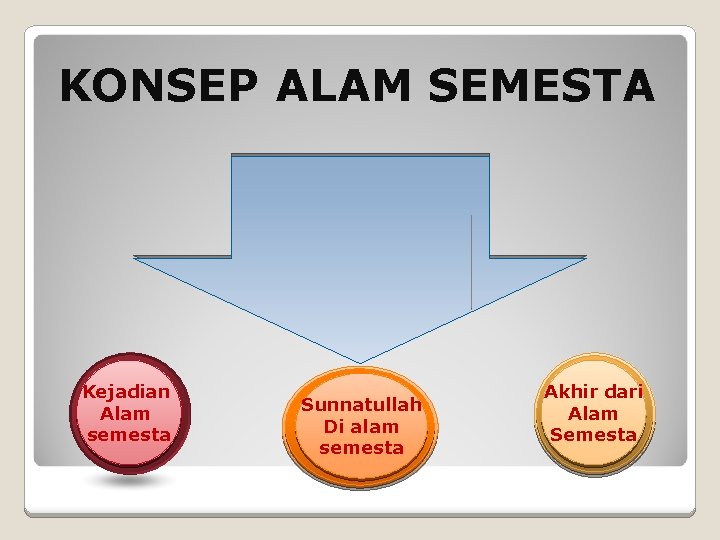 KONSEP ALAM SEMESTA

Kejadian Alam semesta

Sunnatullah Di alam semesta

Akhir dari Alam Semesta